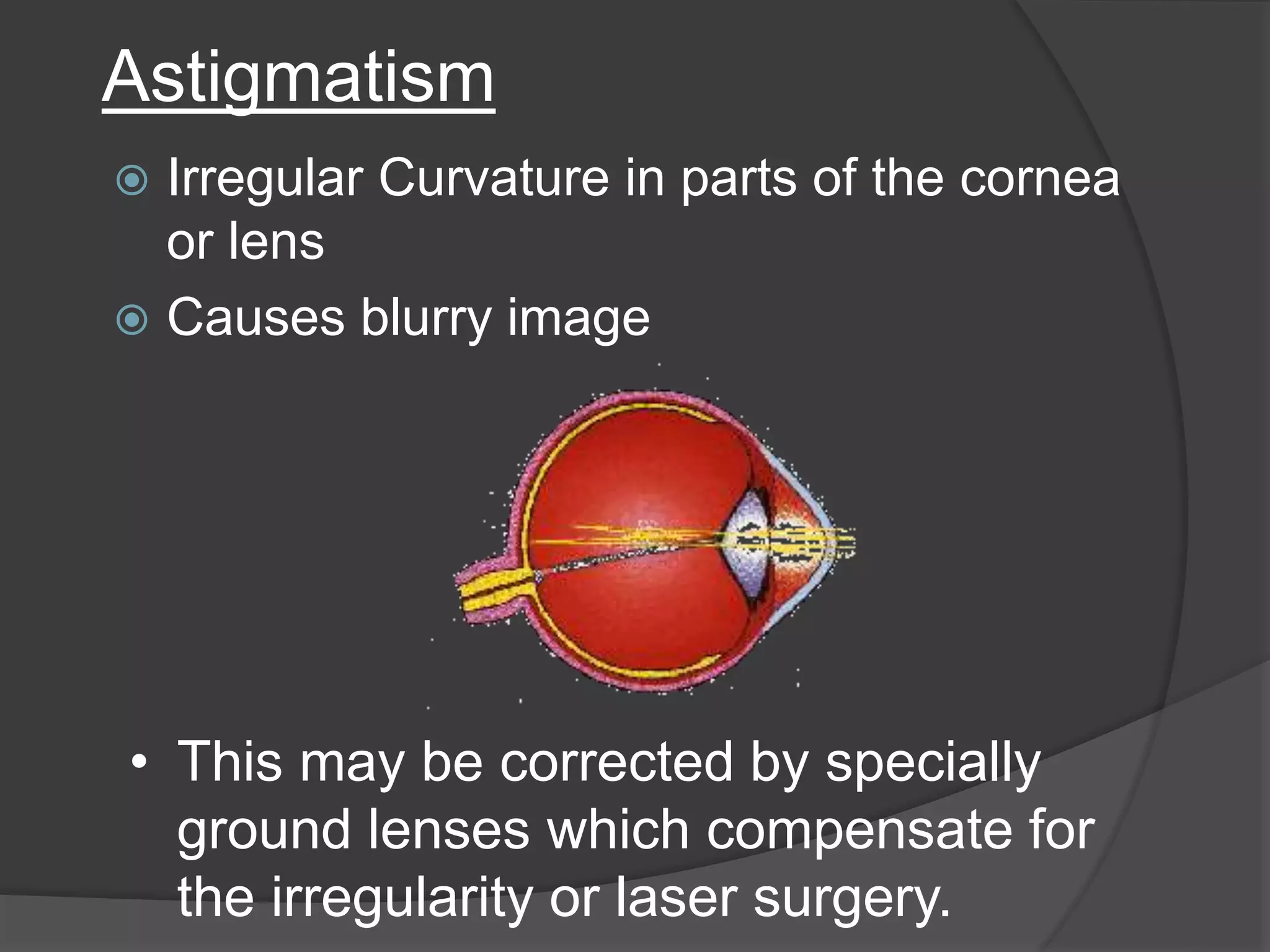 Astigmatism

Irregular Curvature in parts of the cornea or lens

Causes blurry image

• This may be corrected by specially ground lenses which compensate for the irregularity or laser surgery.